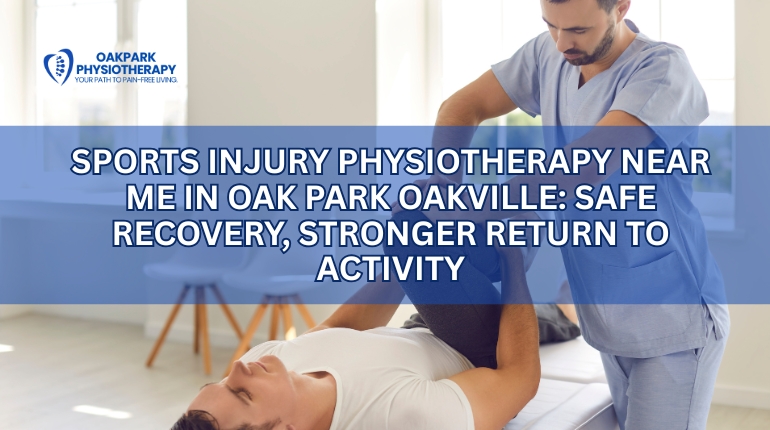 OAKPARK PHYSIOTHERAPY
YOUR PATH TO PAIN-FREE LIVING.

SPORTS INJURY PHYSIOTHERAPY NEAR ME IN OAK PARK OAKVILLE: SAFE RECOVERY, STRONGER RETURN TO ACTIVITY